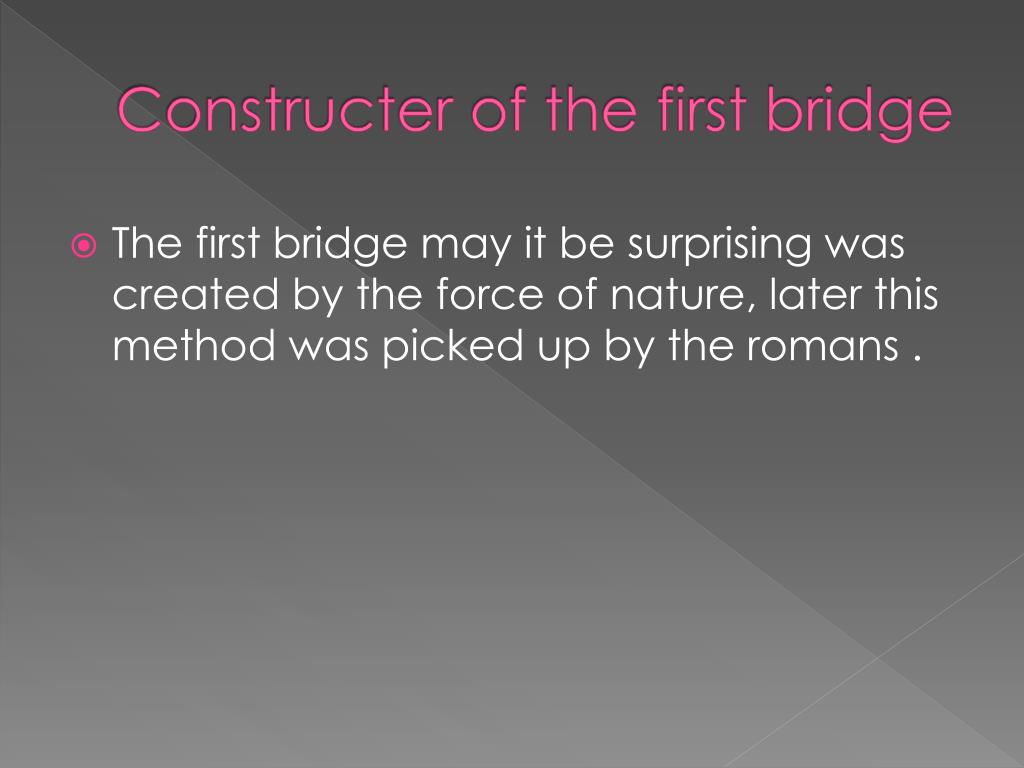 Constructer of the first bridge

The first bridge may it be surprising was created by the force of nature, later this method was picked up by the romans .